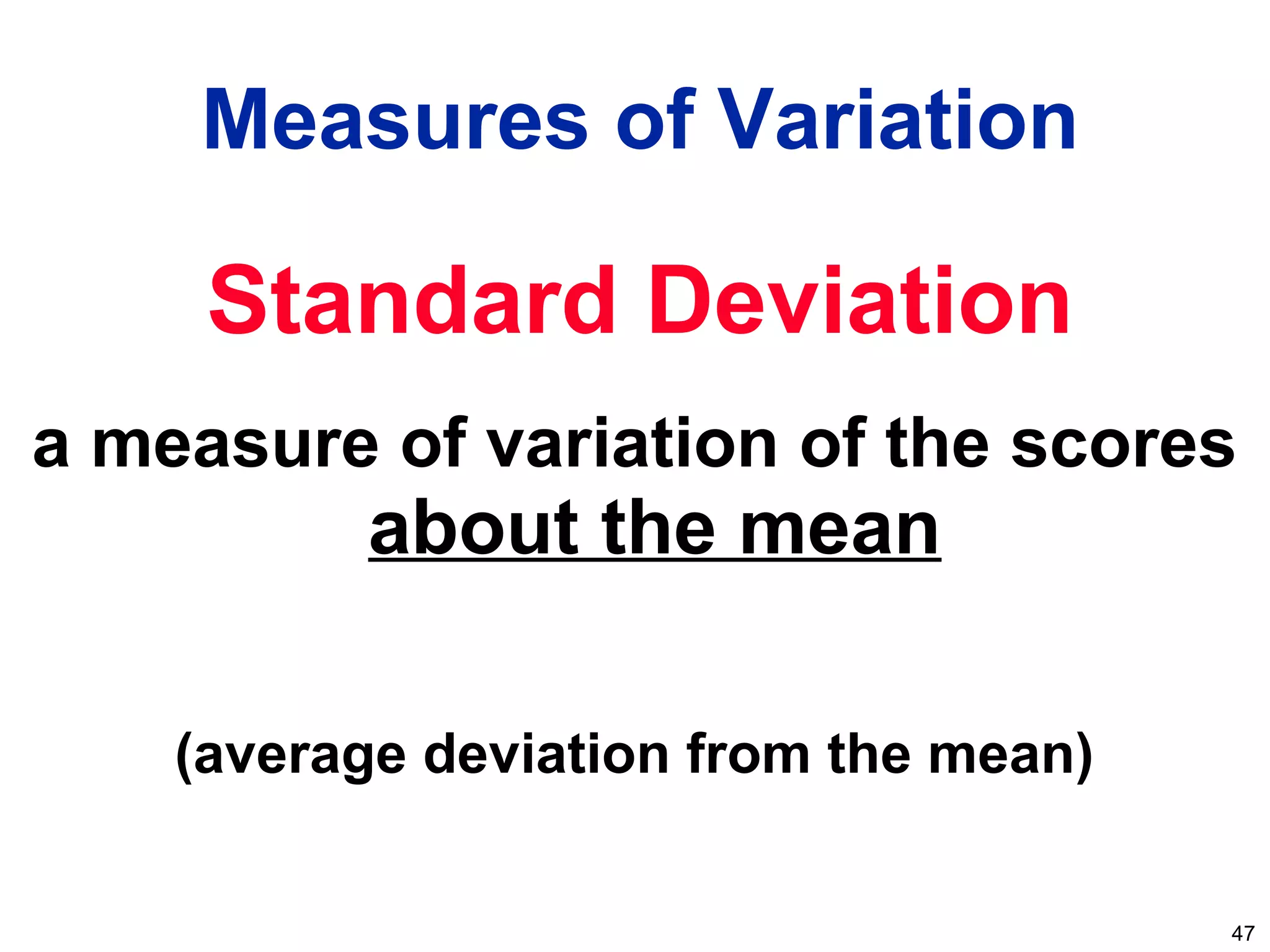 Measures of Variation

Standard Deviation

a measure of variation of the scores about the mean

(average deviation from the mean)

47